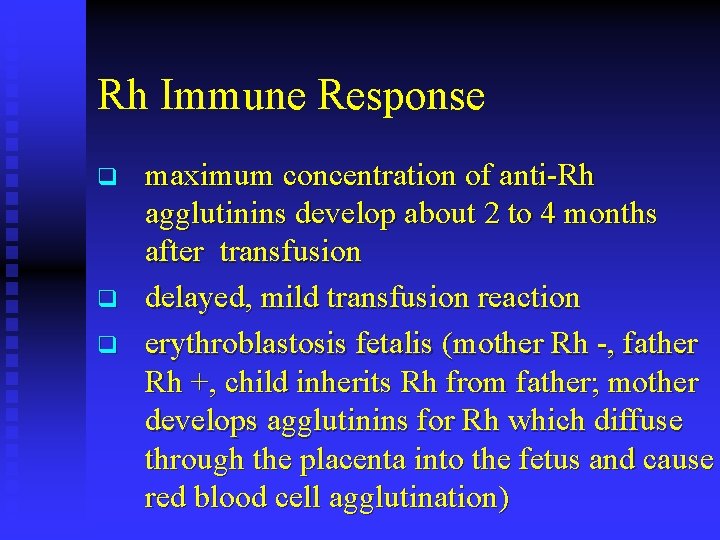 Rh Immune Response

❑ maximum concentration of anti-Rh agglutinins develop about 2 to 4 months after transfusion

❑ delayed, mild transfusion reaction

❑ erythroblastosis fetalis (mother Rh -, father Rh +, child inherits Rh from father; mother develops agglutinins for Rh which diffuse through the placenta into the fetus and cause red blood cell agglutination)